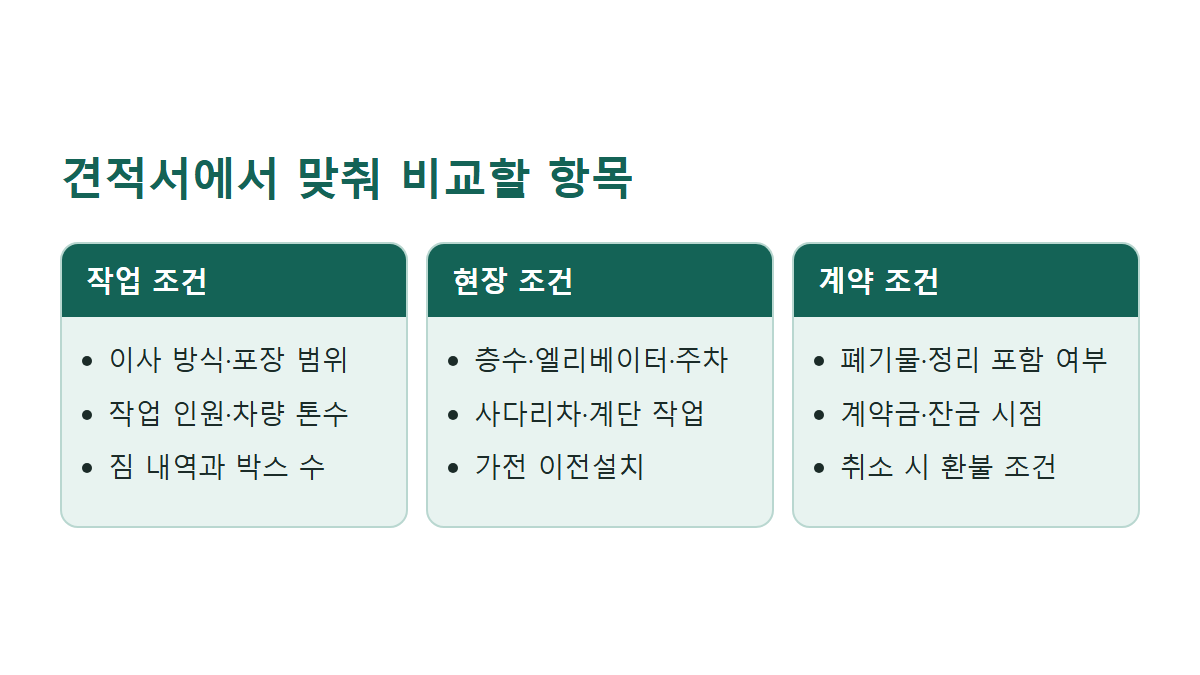 견적서에서 맞춰 비교할 항목

작업 조건

- 이사 방식·포장 범위
- 작업 인원·차량 톤수
- 짐 내역과 박스 수

현장 조건

- 층수·엘리베이터·주차
- 사다리차·계단 작업
- 가전 이전설치

계약 조건

- 폐기물·정리 포함 여부
- 계약금·잔금 시점
- 취소 시 환불 조건